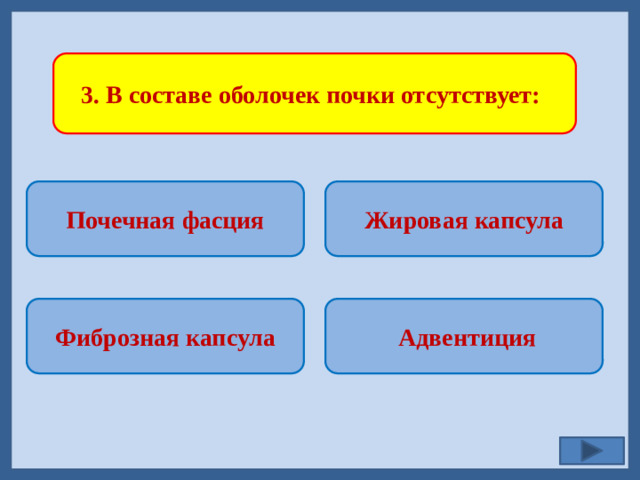 3. В составе оболочек почки отсутствует:

Почечная фасция

Жировая капсула

Фиброзная капсула

Адвентиция